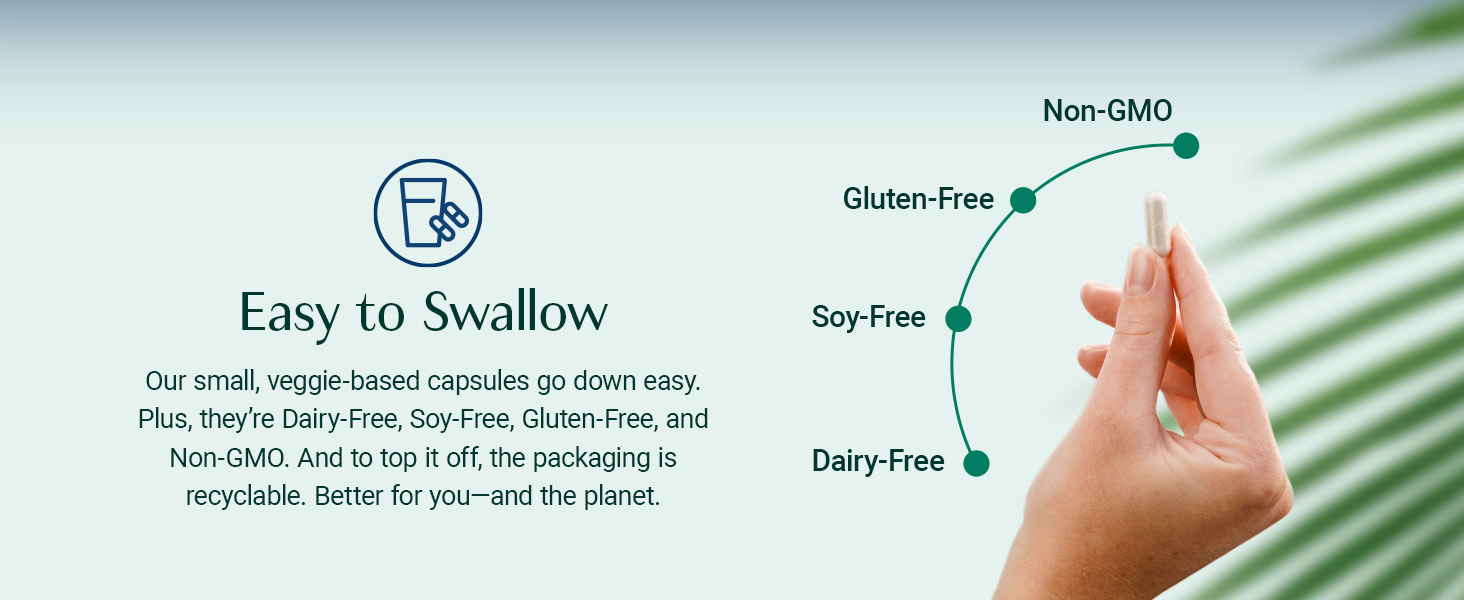 Easy to Swallow

Our small, veggie-based capsules go down easy. Plus, they're Dairy-Free, Soy-Free, Gluten-Free, and Non-GMO. And to top it off, the packaging is recyclable. Better for you—and the planet.

Non-GMO

Gluten-Free

Soy-Free

Dairy-Free